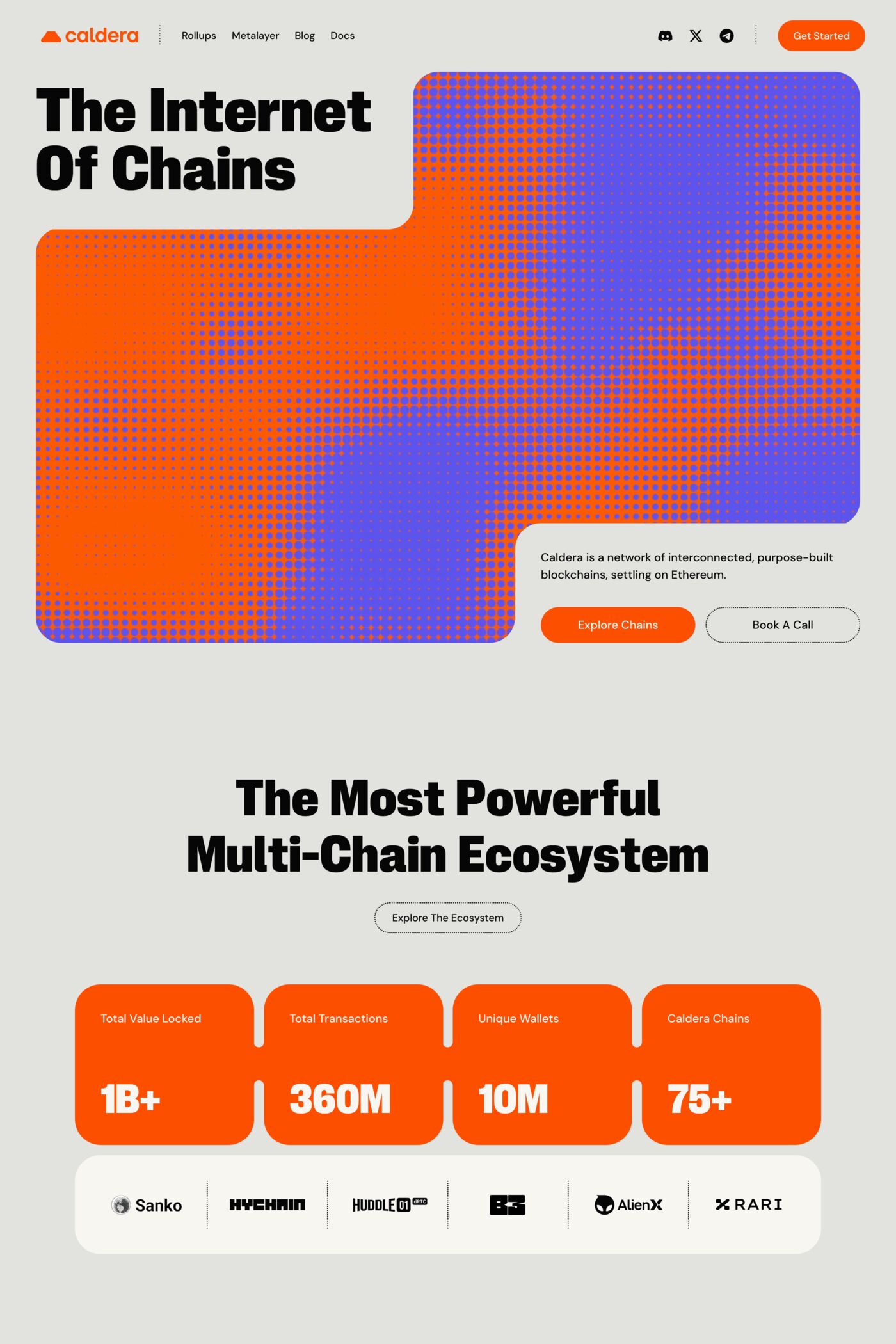 caldera Rollups Metalayer Blog Docs

Get Started

The Internet Of Chains

Caldera is a network of interconnected, purpose-built blockchains, settling on Ethereum.

Explore Chains

Book A Call

The Most Powerful Multi-Chain Ecosystem

Explore The Ecosystem

Total Value Locked

1B+

Total Transactions

360M

Unique Wallets

10M

Caldera Chains

75+

Sanko HYCHAIN HUDDLE01 dRTC B3 AlienX RARI